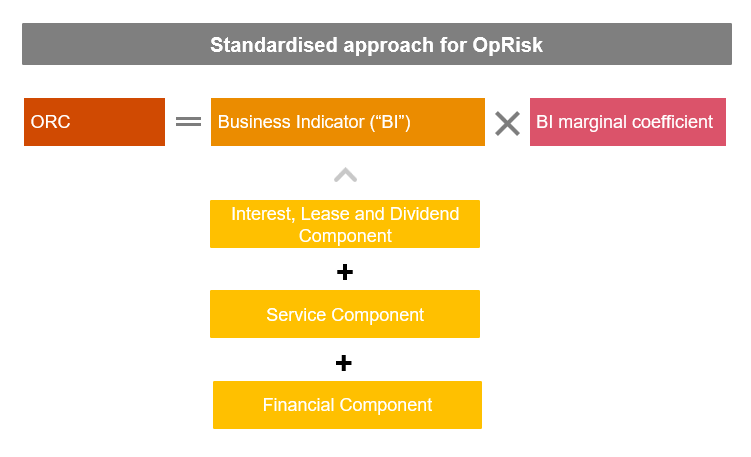 Standardised approach for OpRisk

ORC = Business Indicator (“BI”) × BI marginal coefficient

Interest, Lease and Dividend Component

+

Service Component

+

Financial Component